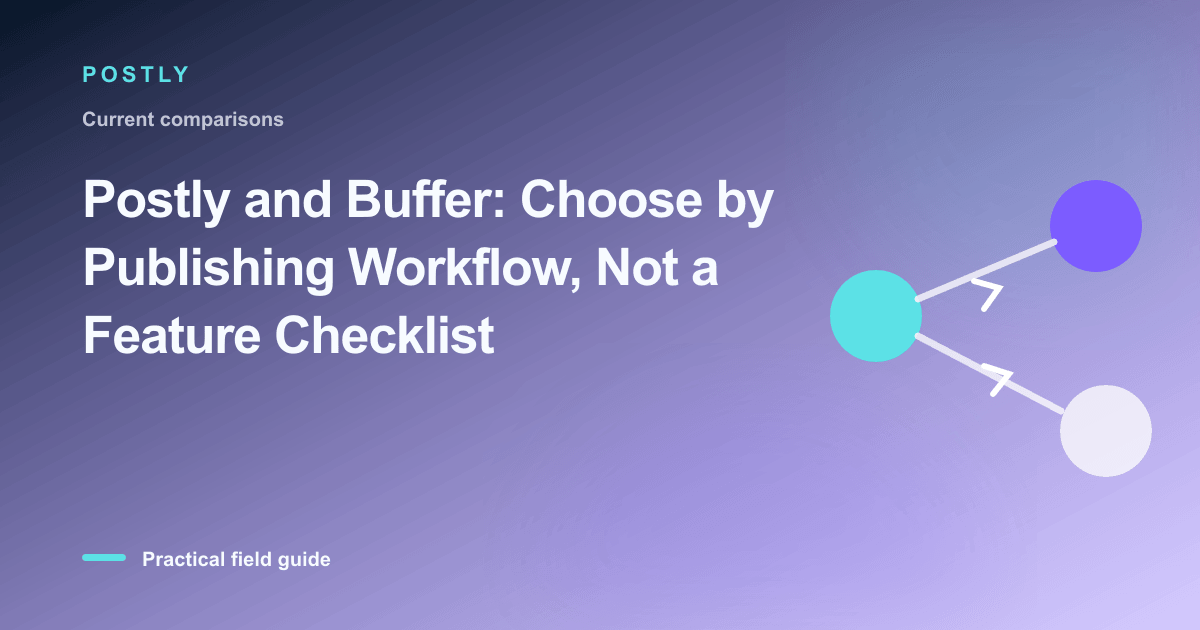 POSTLY

Current comparisons

Postly and Buffer: Choose by Publishing Workflow, Not a Feature Checklist

Practical field guide